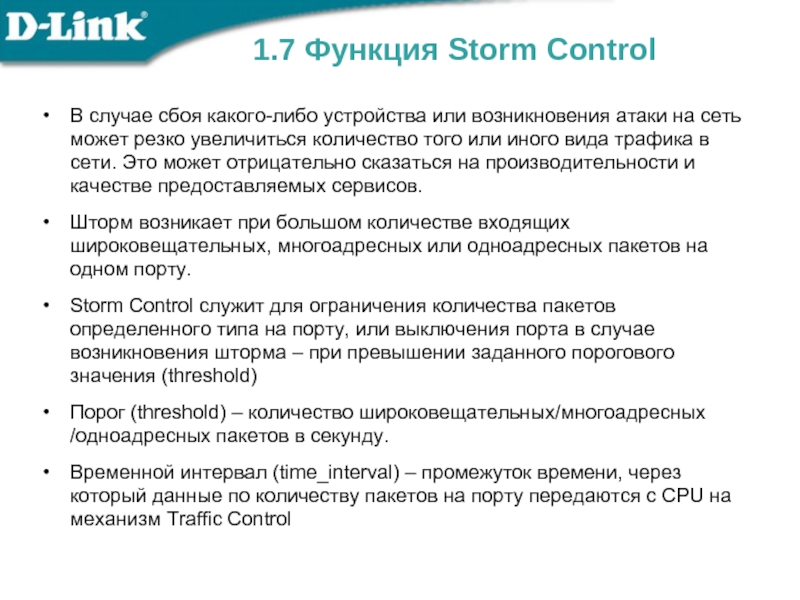 D-Link

1.7 Функция Storm Control

• В случае сбоя какого-либо устройства или возникновения атаки на сеть может резко увеличиться количество того или иного вида трафика в сети. Это может отрицательно сказаться на производительности и качестве предоставляемых сервисов.

• Шторм возникает при большом количестве входящих широковещательных, многоадресных или одноадресных пакетов на одном порту.

• Storm Control служит для ограничения количества пакетов определенного типа на порту, или выключения порта в случае возникновения шторма – при превышении заданного порогового значения (threshold)

• Порог (threshold) – количество широковещательных/многоадресных /одноадресных пакетов в секунду.

• Временной интервал (time_interval) – промежуток времени, через который данные по количеству пакетов на порту передаются с CPU на механизм Traffic Control